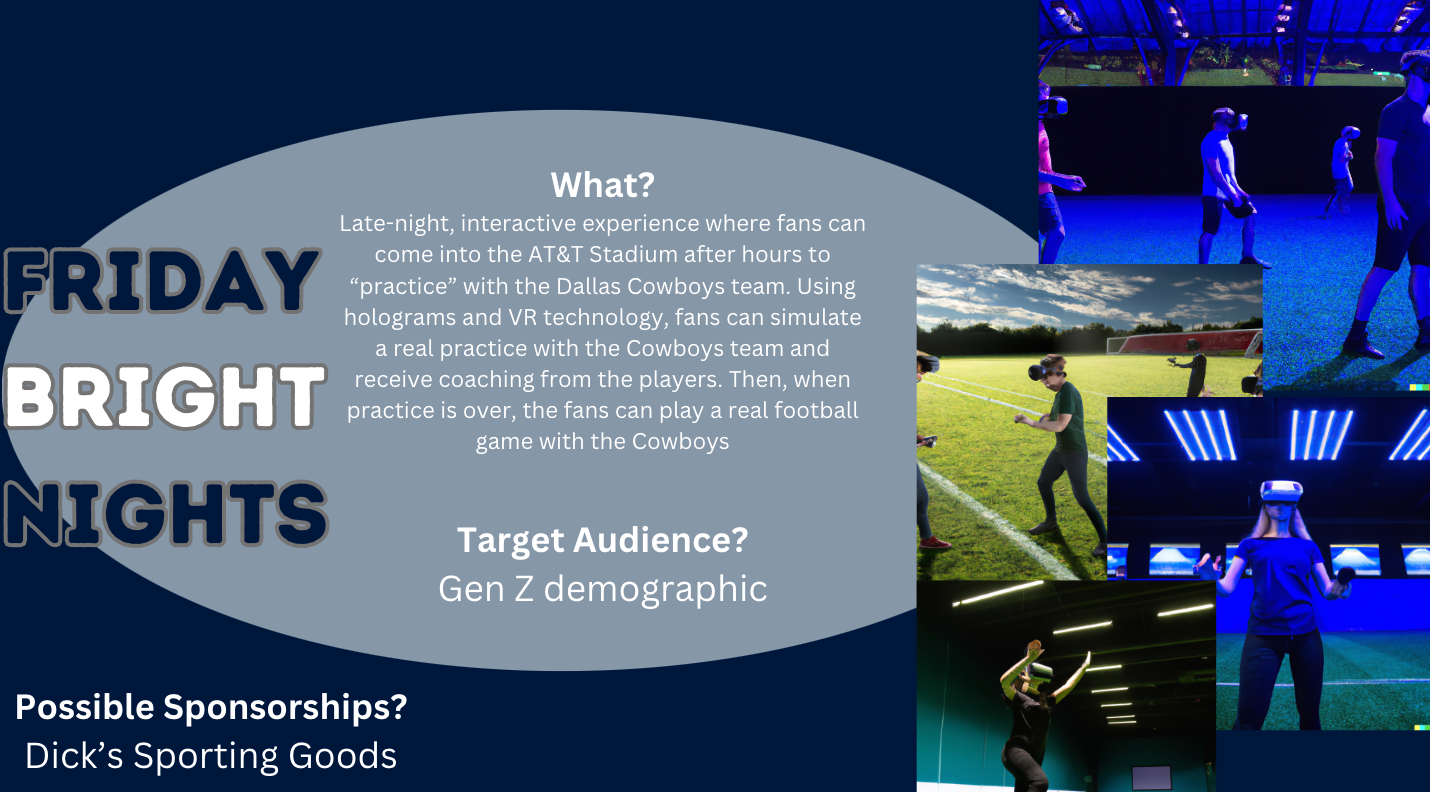 FRIDAY
BRIGHT
NIGHTS

What?
Late-night, interactive experience where fans can come into the AT&T Stadium after hours to “practice” with the Dallas Cowboys team. Using holograms and VR technology, fans can simulate a real practice with the Cowboys team and receive coaching from the players. Then, when practice is over, the fans can play a real football game with the Cowboys

Target Audience?
Gen Z demographic

Possible Sponsorships?
Dick’s Sporting Goods